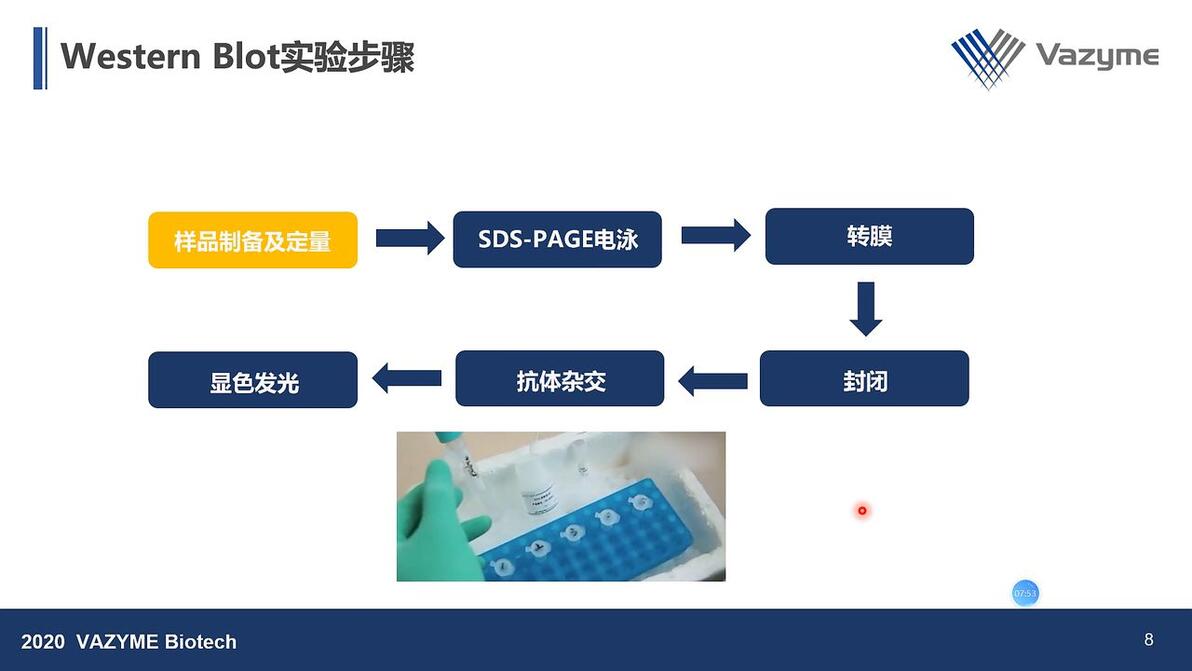 Western Blot实验步骤

Vazyme

样品制备及定量

SDS-PAGE电泳

转膜

封闭

抗体杂交

显色发光

07:53

2020 VAZYME Biotech

8